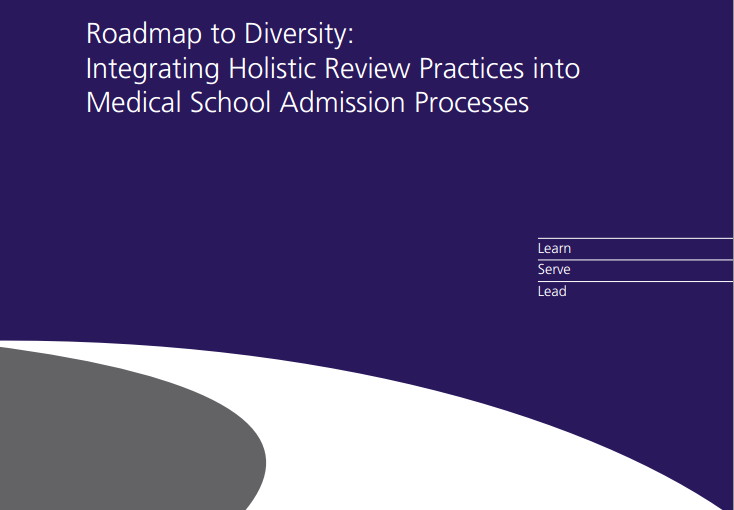 Roadmap to Diversity:
Integrating Holistic Review Practices into Medical School Admission Processes

Learn
Serve
Lead